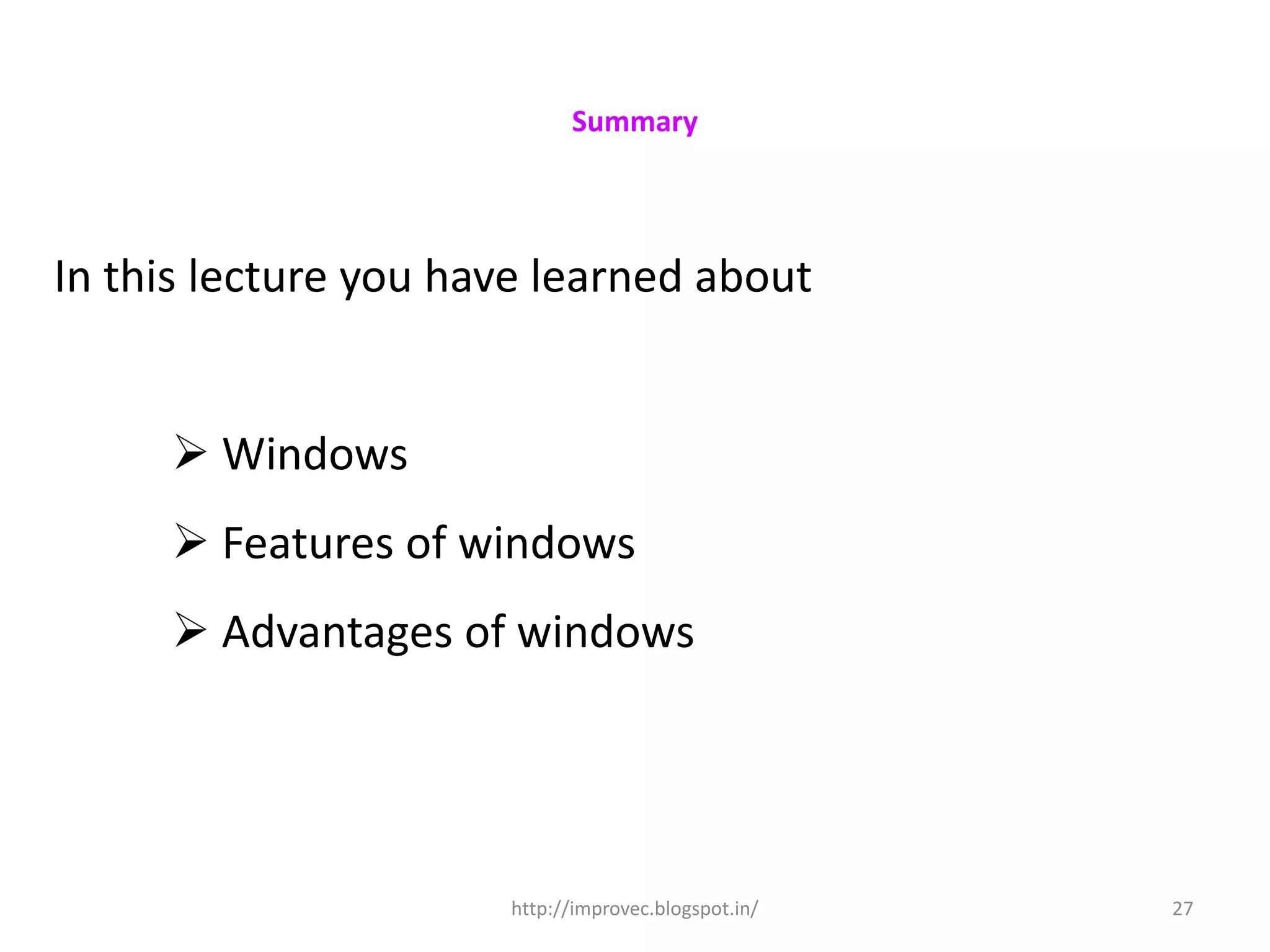 Summary

In this lecture you have learned about

➢ Windows

➢ Features of windows

➢ Advantages of windows

http://improvec.blogspot.in/

27